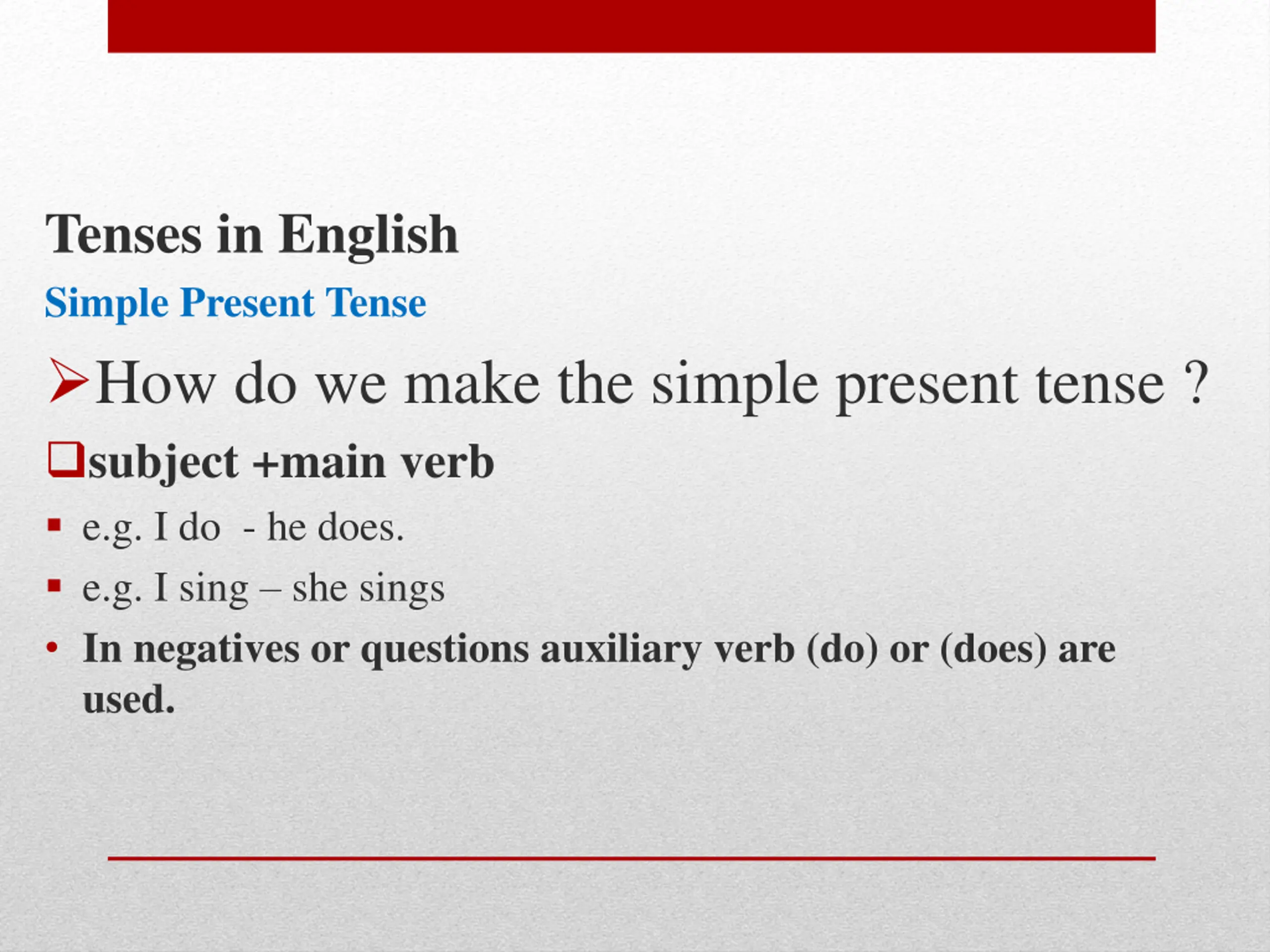 Tenses in English

Simple Present Tense

➢How do we make the simple present tense ?

❑subject +main verb

▪ e.g. I do - he does.

▪ e.g. I sing – she sings

• In negatives or questions auxiliary verb (do) or (does) are used.